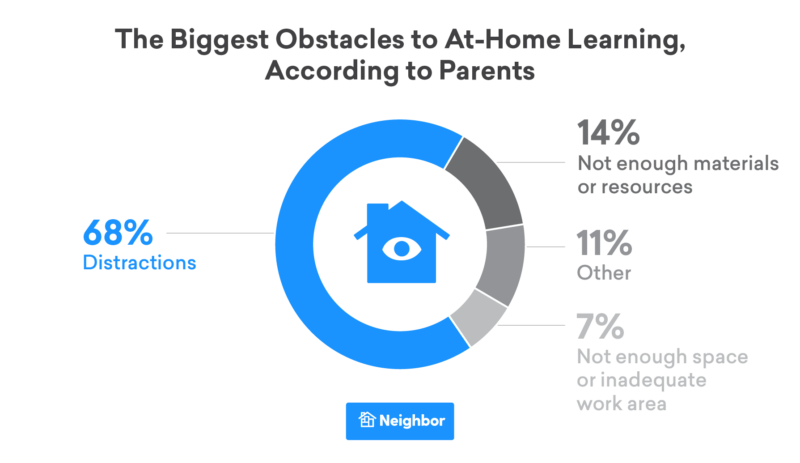 The Biggest Obstacles to At-Home Learning, According to Parents

68%
Distractions

14%
Not enough materials or resources

11%
Other

7%
Not enough space or inadequate work area

Neighbor